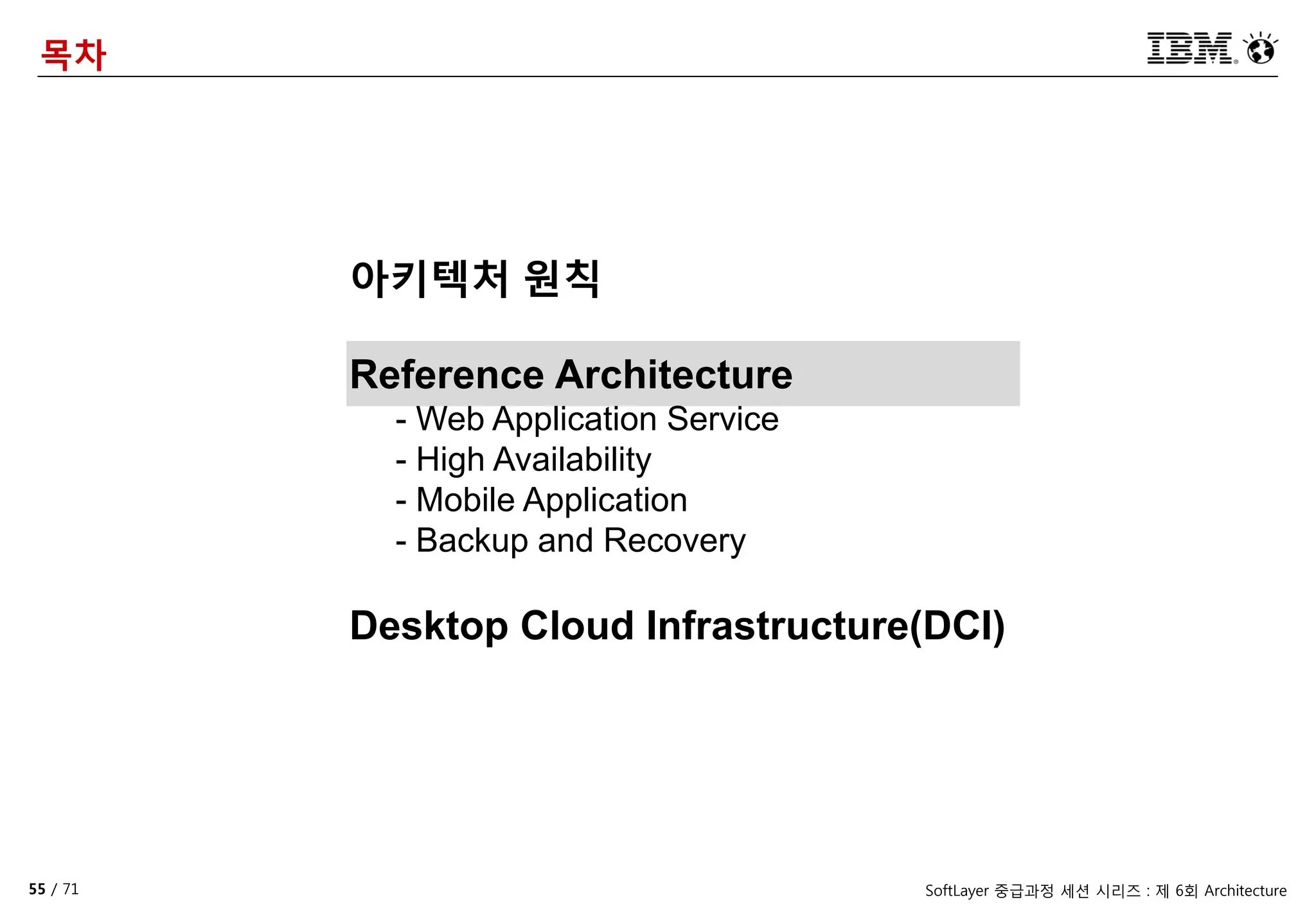 목차

IBM

아키텍처 원칙

Reference Architecture
- Web Application Service
- High Availability
- Mobile Application
- Backup and Recovery

Desktop Cloud Infrastructure(DCI)

55 / 71

SoftLayer 중급과정 세션 시리즈 : 제 6회 Architecture